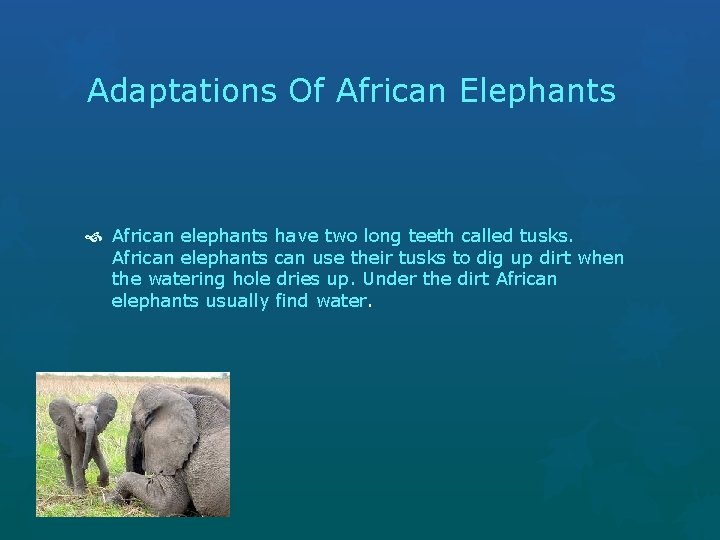 Adaptations Of African Elephants

African elephants have two long teeth called tusks. African elephants can use their tusks to dig up dirt when the watering hole dries up. Under the dirt African elephants usually find water.